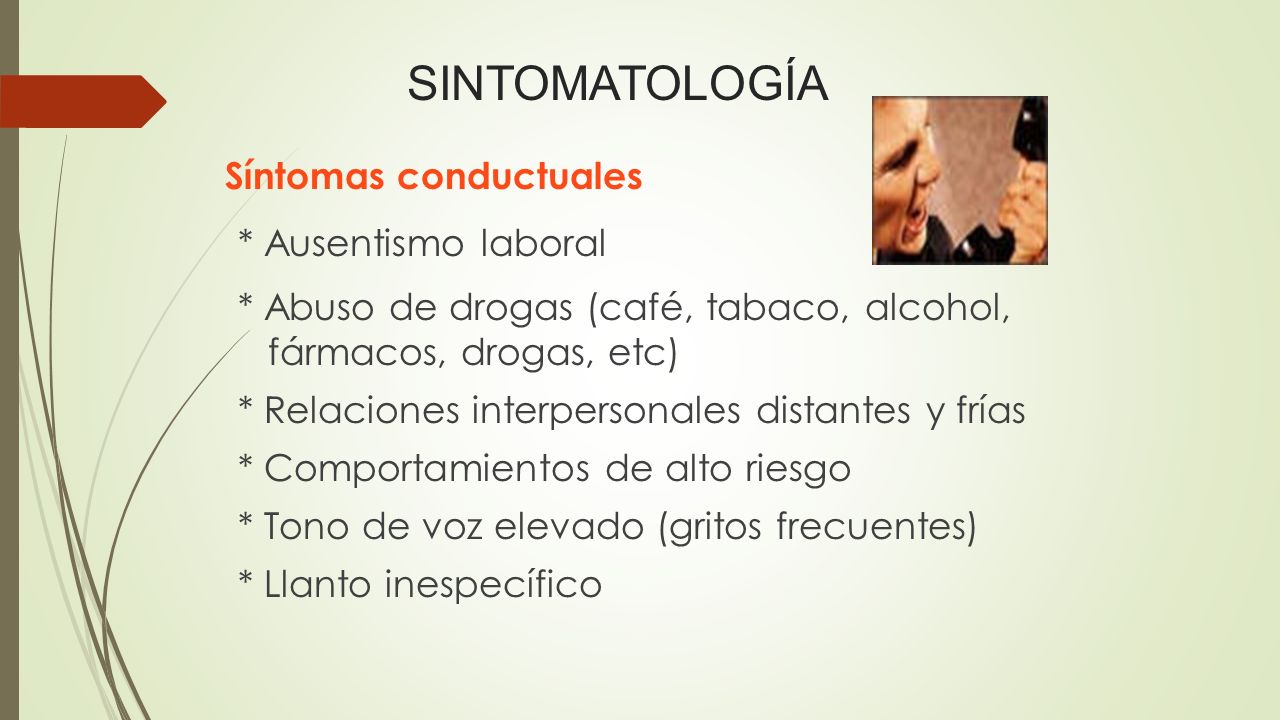 SINTOMATOLOGÍA

Síntomas conductuales

* Ausentismo laboral

* Abuso de drogas (café, tabaco, alcohol, fármacos, drogas, etc)

* Relaciones interpersonales distantes y frías

* Comportamientos de alto riesgo

* Tono de voz elevado (gritos frecuentes)

* Llanto inespecífico